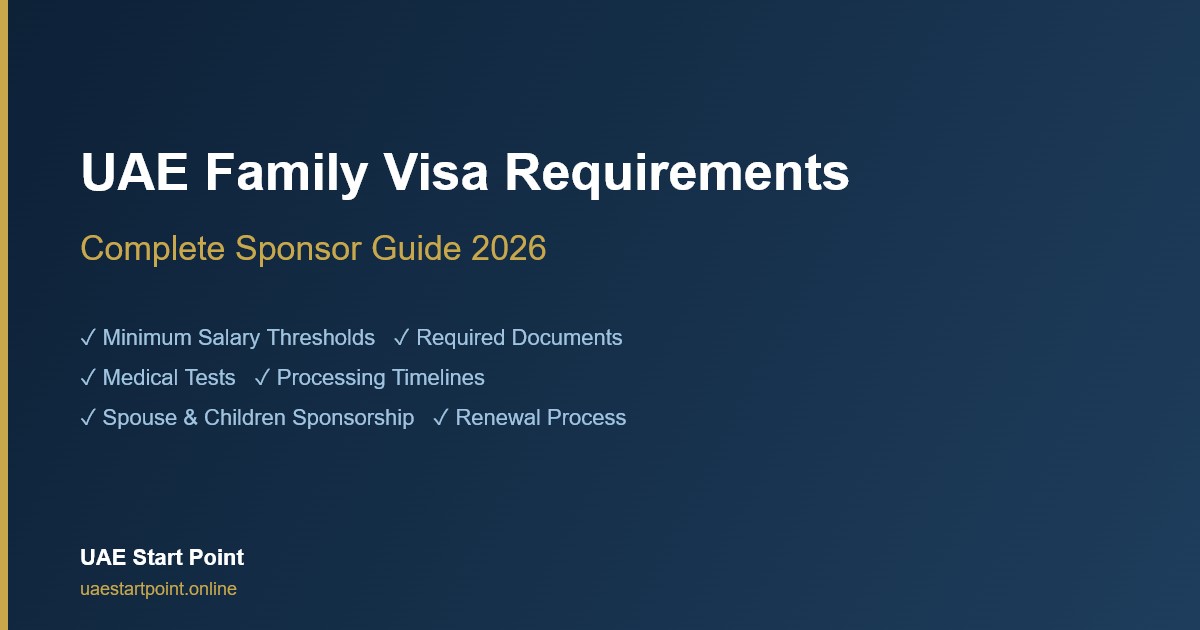 UAE Family Visa Requirements

Complete Sponsor Guide 2026

✓ Minimum Salary Thresholds ✓ Required Documents
✓ Medical Tests ✓ Processing Timelines
✓ Spouse & Children Sponsorship ✓ Renewal Process

UAE Start Point
uaestartpoint.online